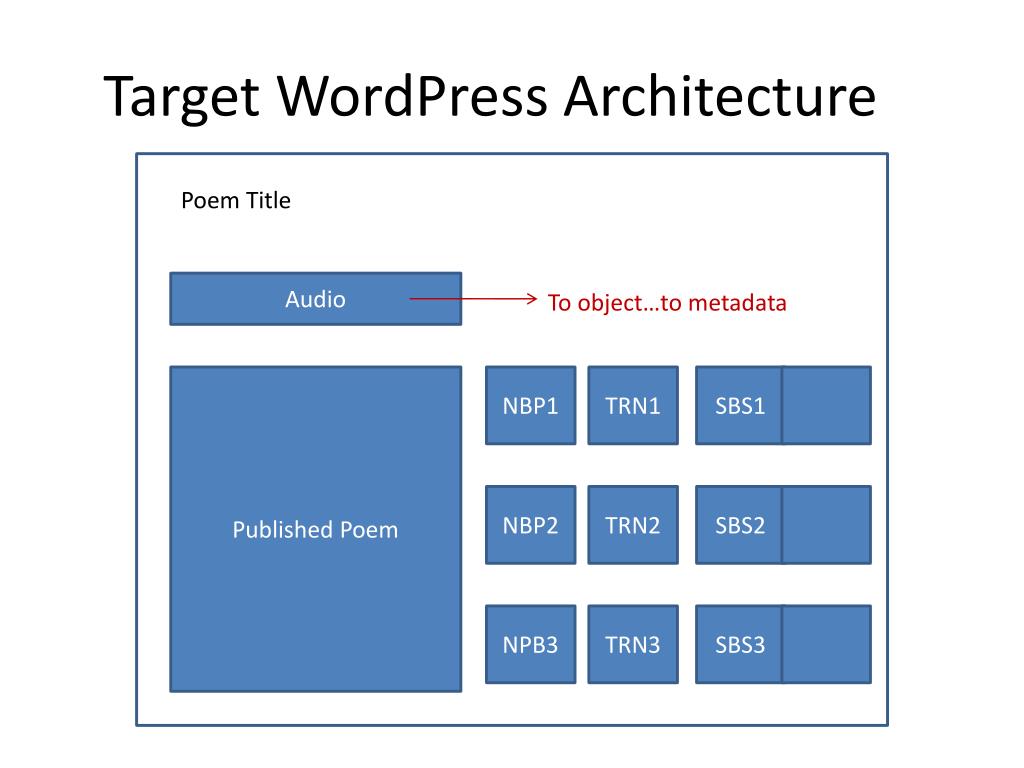 Target WordPress Architecture

Poem Title

Audio

To object…to metadata

Published Poem

NBP1

TRN1

SBS1

NBP2

TRN2

SBS2

NPB3

TRN3

SBS3